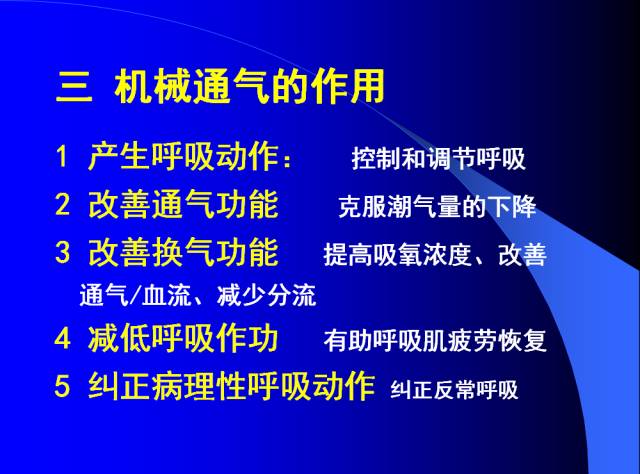 三 机械通气的作用

1 产生呼吸动作： 控制和调节呼吸

2 改善通气功能 克服潮气量的下降

3 改善换气功能 提高吸氧浓度、改善通气/血流、减少分流

4 减低呼吸作功 有助呼吸肌疲劳恢复

5 纠正病理性呼吸动作 纠正反常呼吸